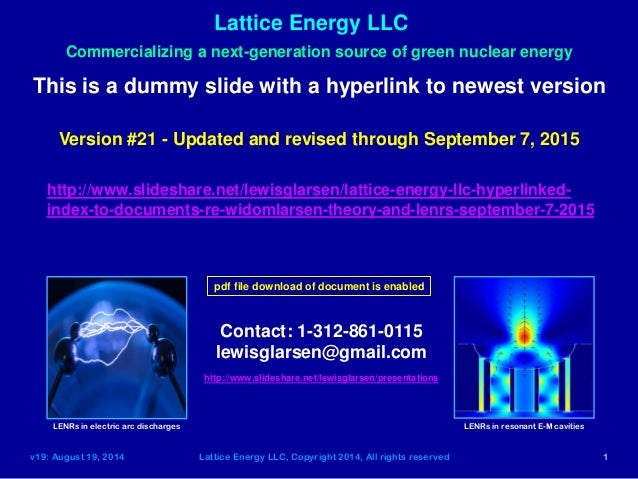 Lattice Energy LLC

Commercializing a next-generation source of green nuclear energy

This is a dummy slide with a hyperlink to newest version

Version #21 - Updated and revised through September 7, 2015

http://www.slideshare.net/lewisglarsen/lattice-energy-llc-hyperlinked-index-to-documents-re-widomlarsen-theory-and-lenrs-september-7-2015

pdf file download of document is enabled

Contact: 1-312-861-0115
lewisglarsen@gmail.com

http://www.slideshare.net/lewisglarsen/presentations

LENRs in electric arc discharges

LENRs in resonant E-M cavities

v19: August 19, 2014

Lattice Energy LLC, Copyright 2014, All rights reserved

1